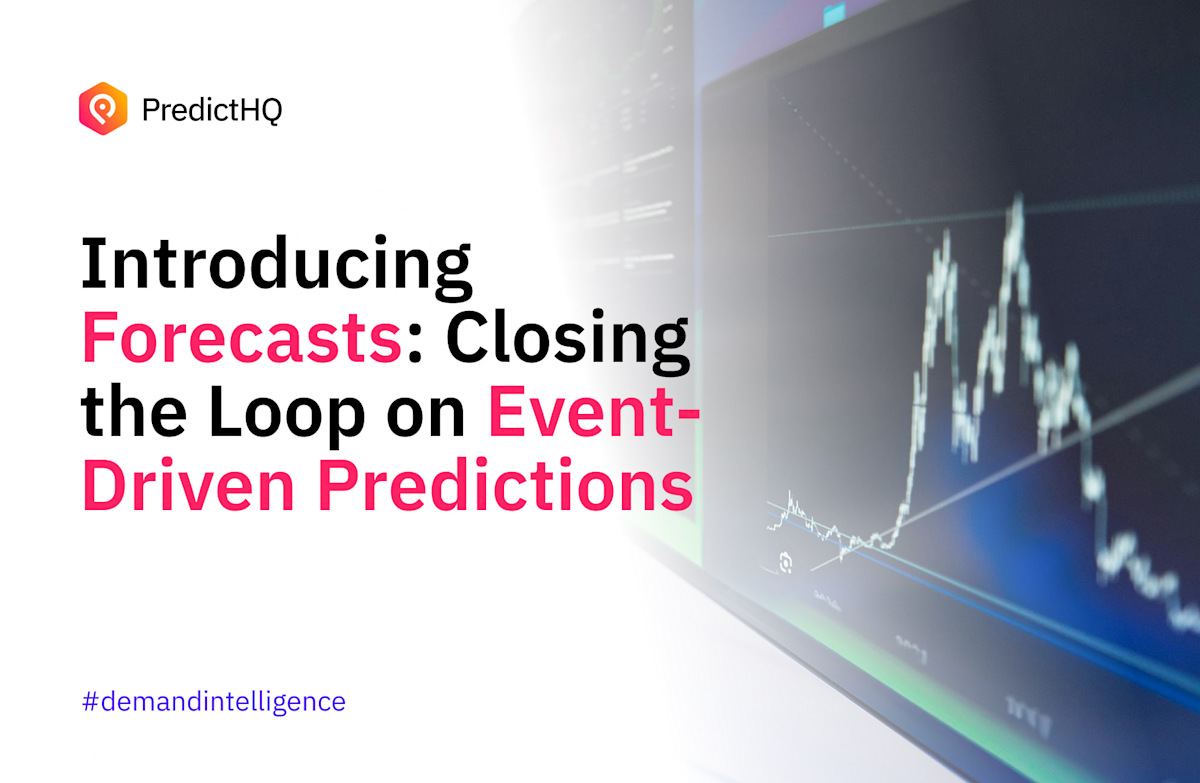 PredictHQ

Introducing Forecasts: Closing the Loop on Event-Driven Predictions

#demandintelligence